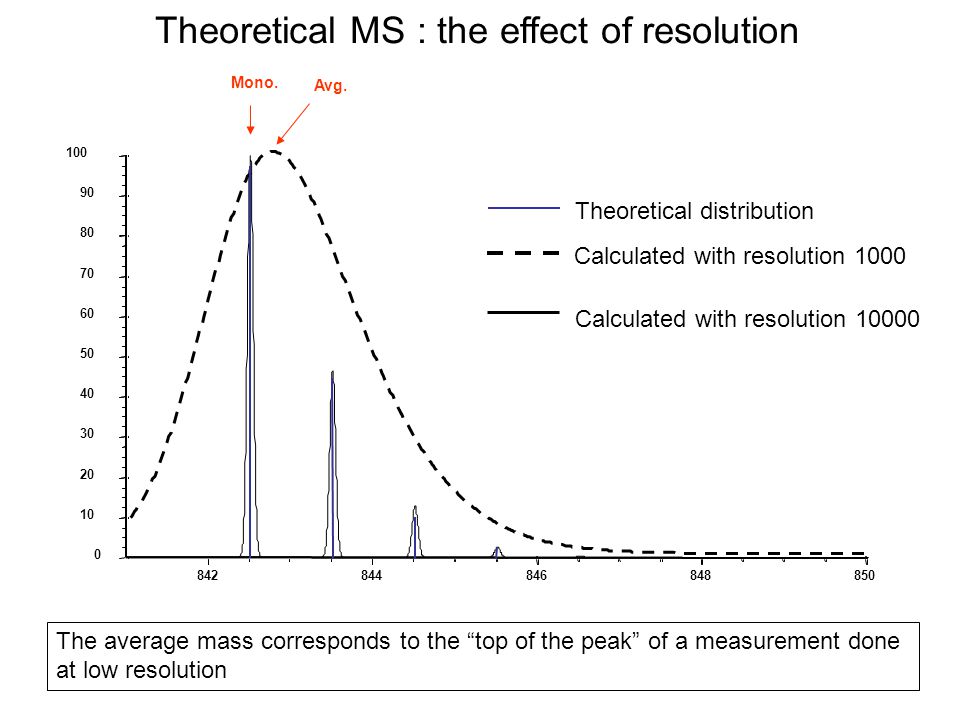 Theoretical MS : the effect of resolution

Mono.

Avg.

100
90
80
70
60
50
40
30
20
10
0

842
844
846
848
850

Theoretical distribution

Calculated with resolution 1000

Calculated with resolution 10000

The average mass corresponds to the “top of the peak” of a measurement done at low resolution